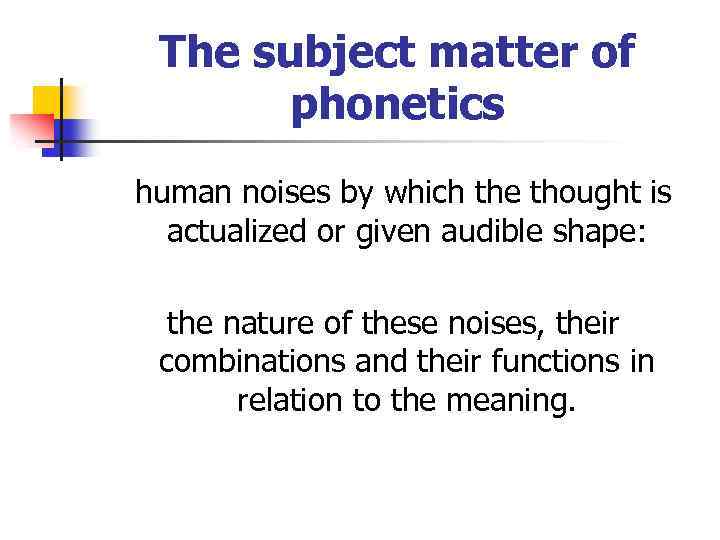 The subject matter of phonetics

human noises by which the thought is actualized or given audible shape:

the nature of these noises, their combinations and their functions in relation to the meaning.